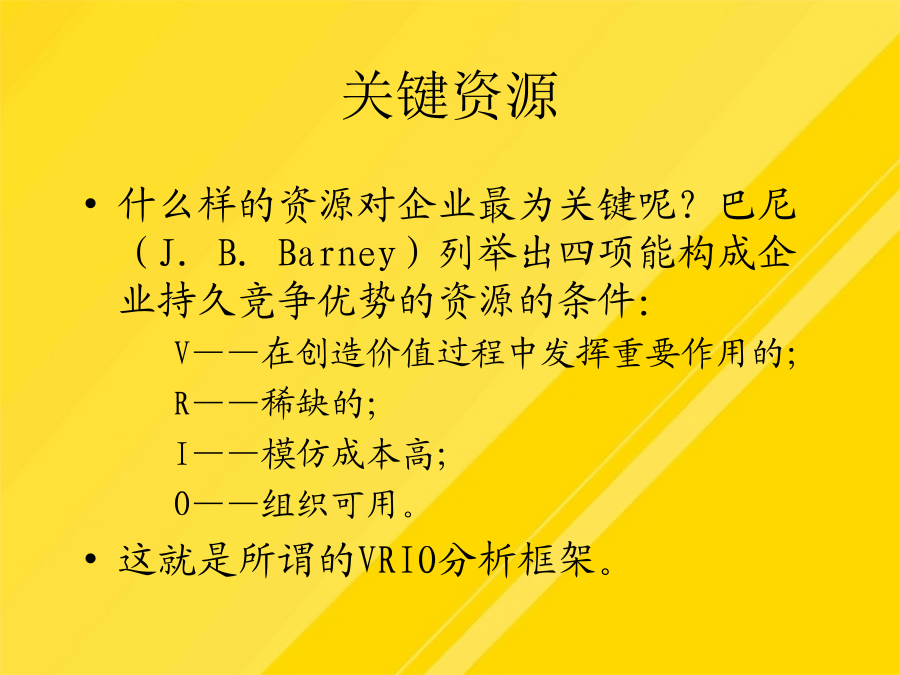 关键资源

• 什么样的资源对企业最为关键呢？巴尼（J. B. Barney）列举出四项能构成企业持久竞争优势的资源的条件：

V——在创造价值过程中发挥重要作用的；

R——稀缺的；

I——模仿成本高；

O——组织可用。

• 这就是所谓的VRIO分析框架。